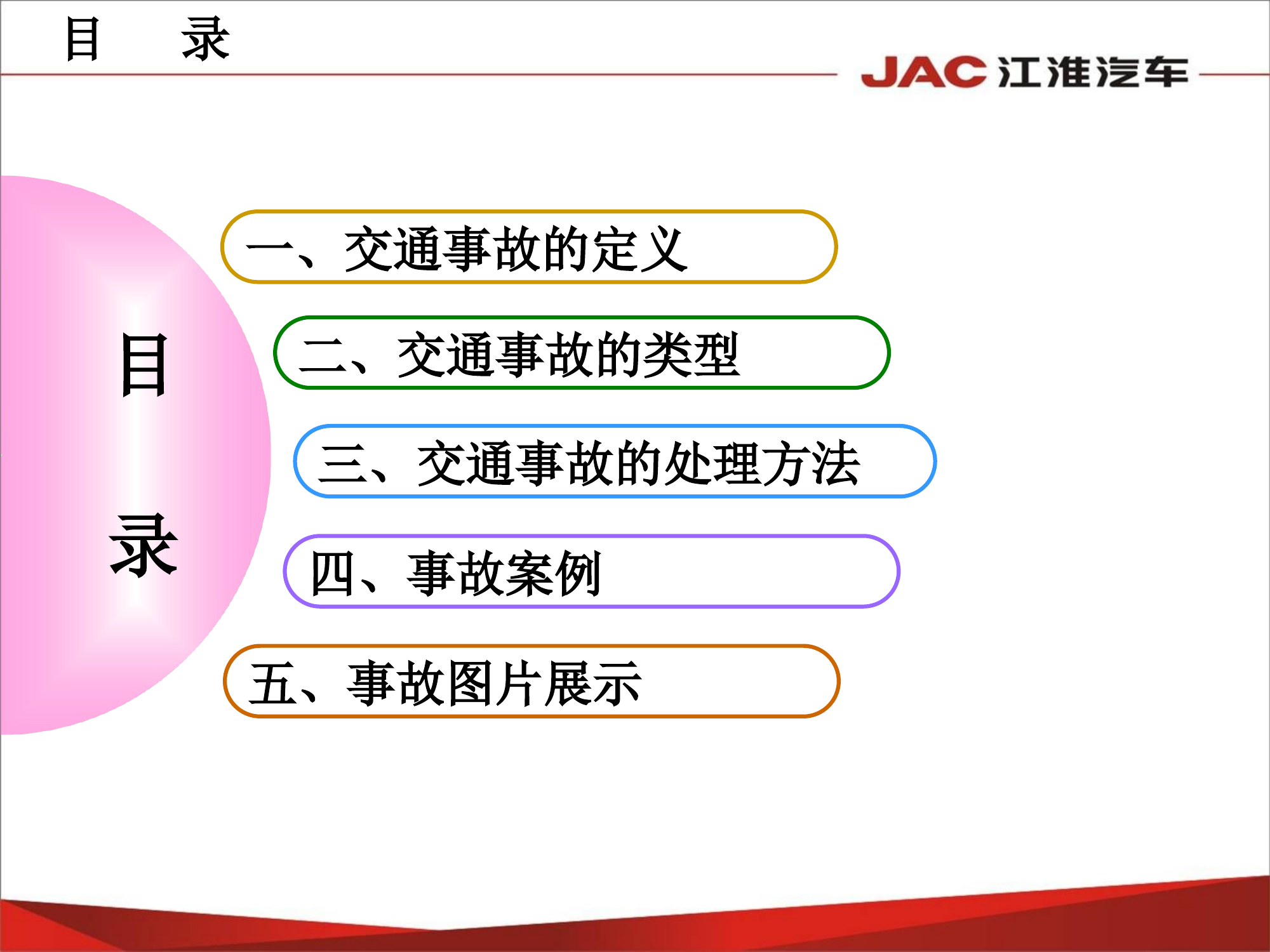 目 录

JAC 江淮汽车

目

录

一、交通事故的定义

二、交通事故的类型

三、交通事故的处理方法

四、事故案例

五、事故图片展示